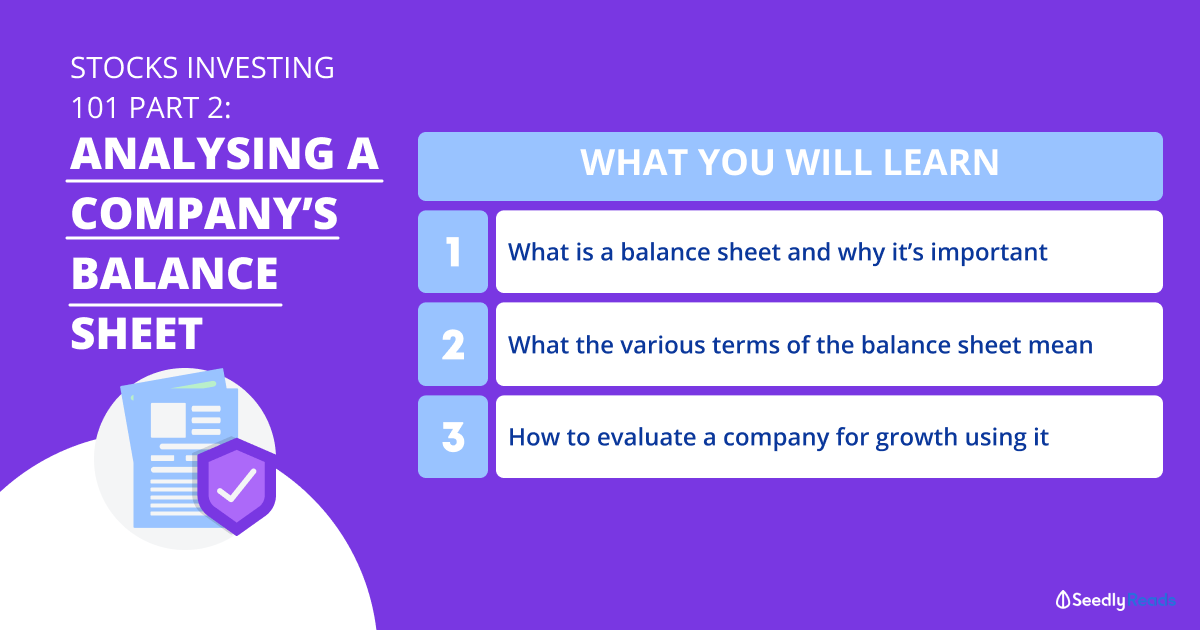 STOCKS INVESTING 101 PART 2:

ANALYSING A COMPANY'S BALANCE SHEET

WHAT YOU WILL LEARN

1 What is a balance sheet and why it's important

2 What the various terms of the balance sheet mean

3 How to evaluate a company for growth using it

SeedlyReads